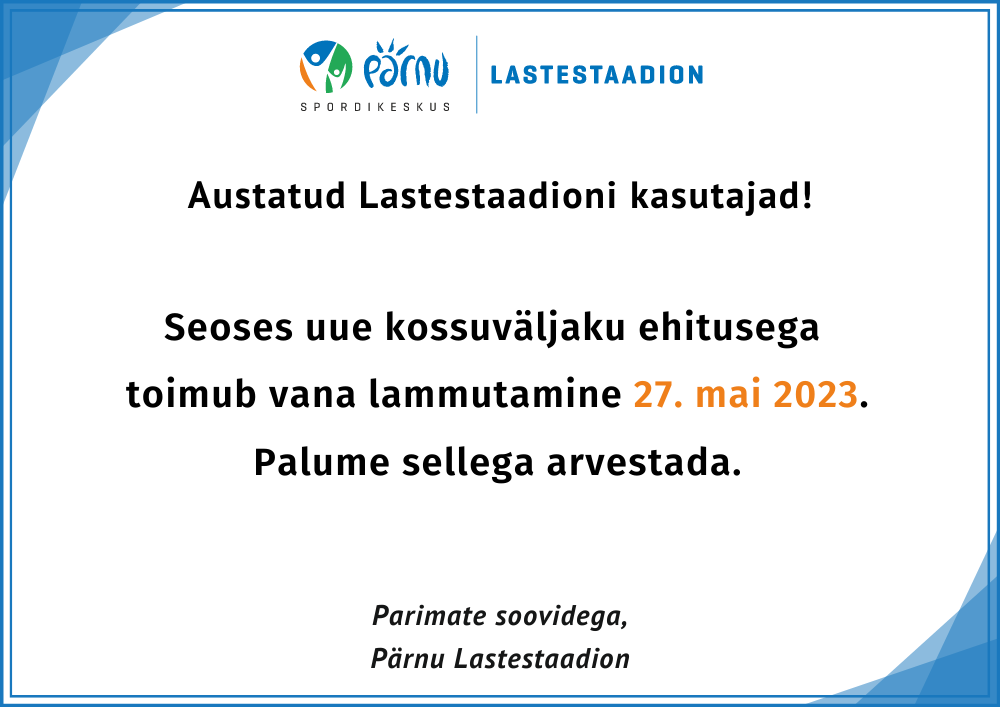 Pärnu
SPORDIKESKUS
LASTESTAADION

Austatud Lastestaadioni kasutajad!

Seoses uue kossuväljaku ehitusega toimub vana lammutamine 27. mai 2023. Palume sellega arvestada.

Parimate soovidega,
Pärnu Lastestaadion